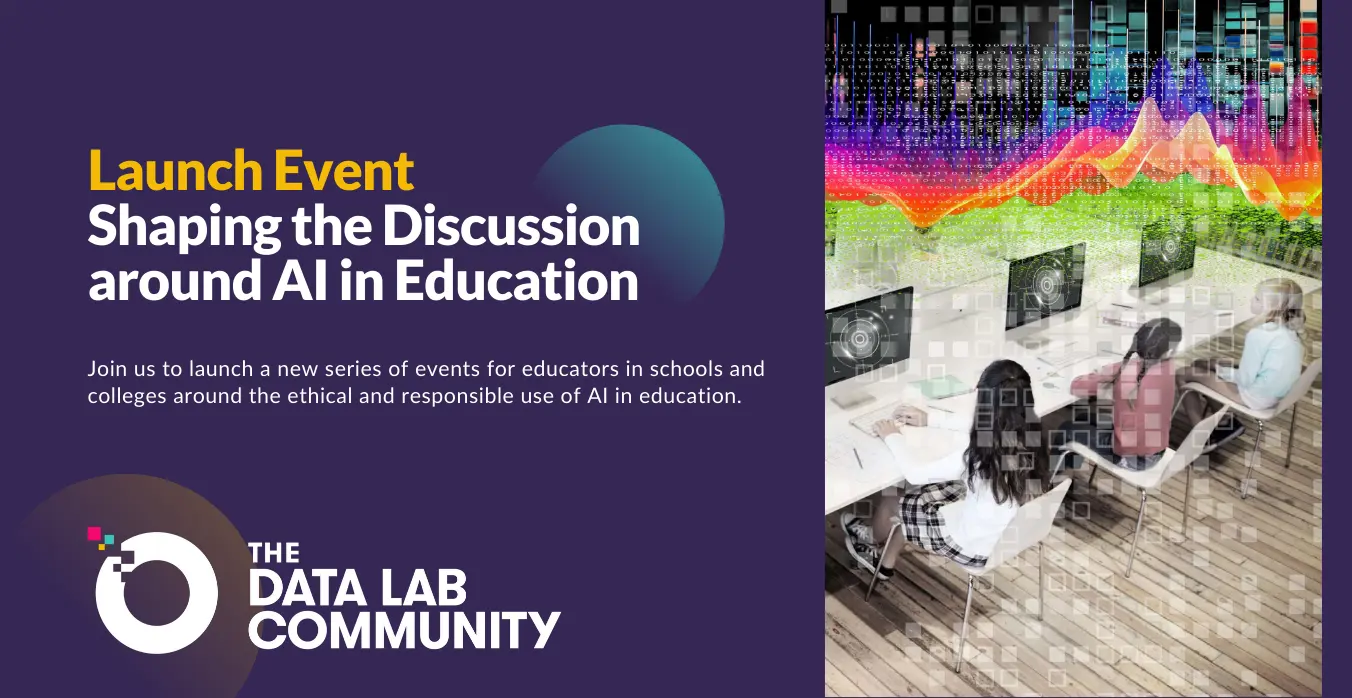 Launch Event
Shaping the Discussion around AI in Education

Join us to launch a new series of events for educators in schools and colleges around the ethical and responsible use of AI in education.

THE
DATA LAB
COMMUNITY